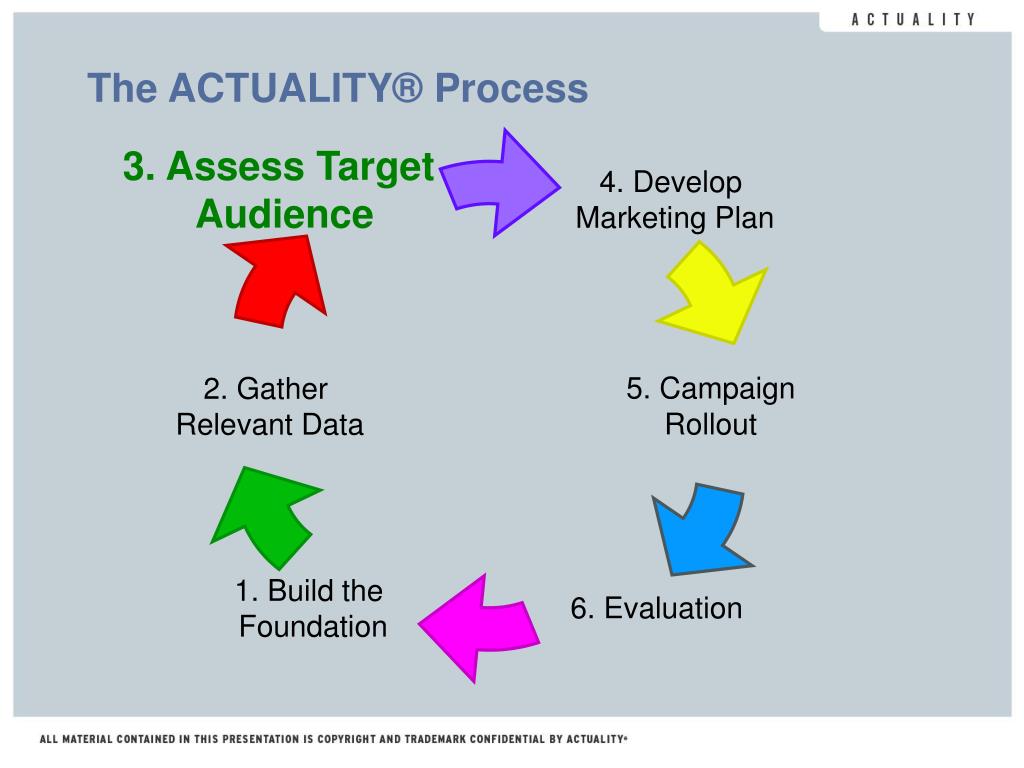 ACTUALITY

The ACTUALITY® Process

3. Assess Target Audience

4. Develop Marketing Plan

2. Gather Relevant Data

5. Campaign Rollout

1. Build the Foundation

6. Evaluation

ALL MATERIAL CONTAINED IN THIS PRESENTATION IS COPYRIGHT AND TRADEMARK CONFIDENTIAL BY ACTUALITY®